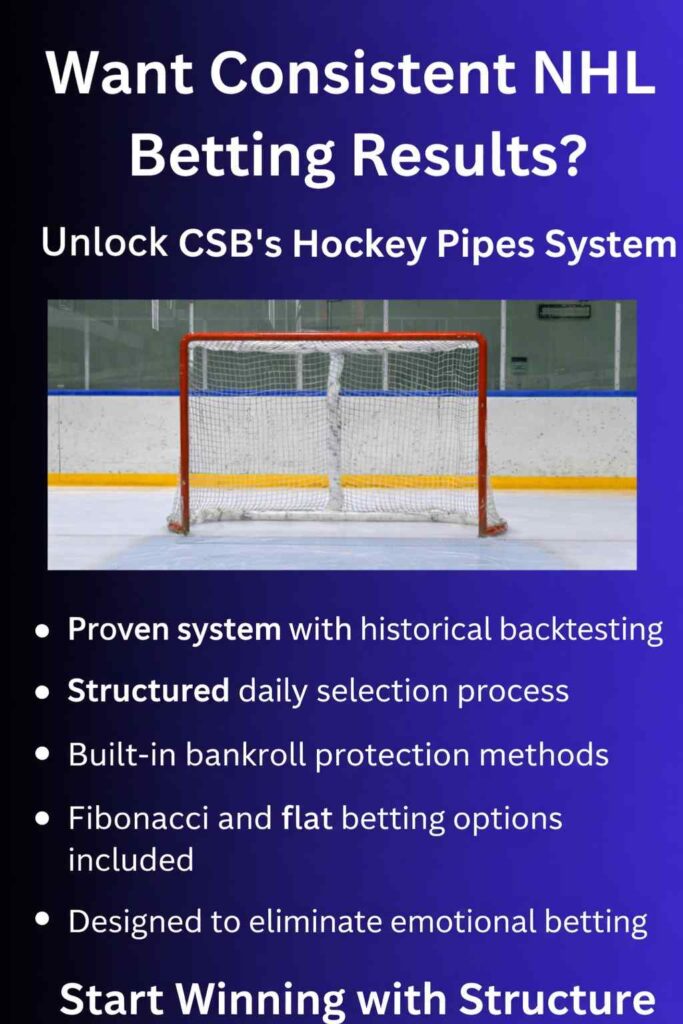 Want Consistent NHL Betting Results?

Unlock CSB's Hockey Pipes System

- Proven system with historical backtesting
- Structured daily selection process
- Built-in bankroll protection methods
- Fibonacci and flat betting options included
- Designed to eliminate emotional betting

Start Winning with Structure